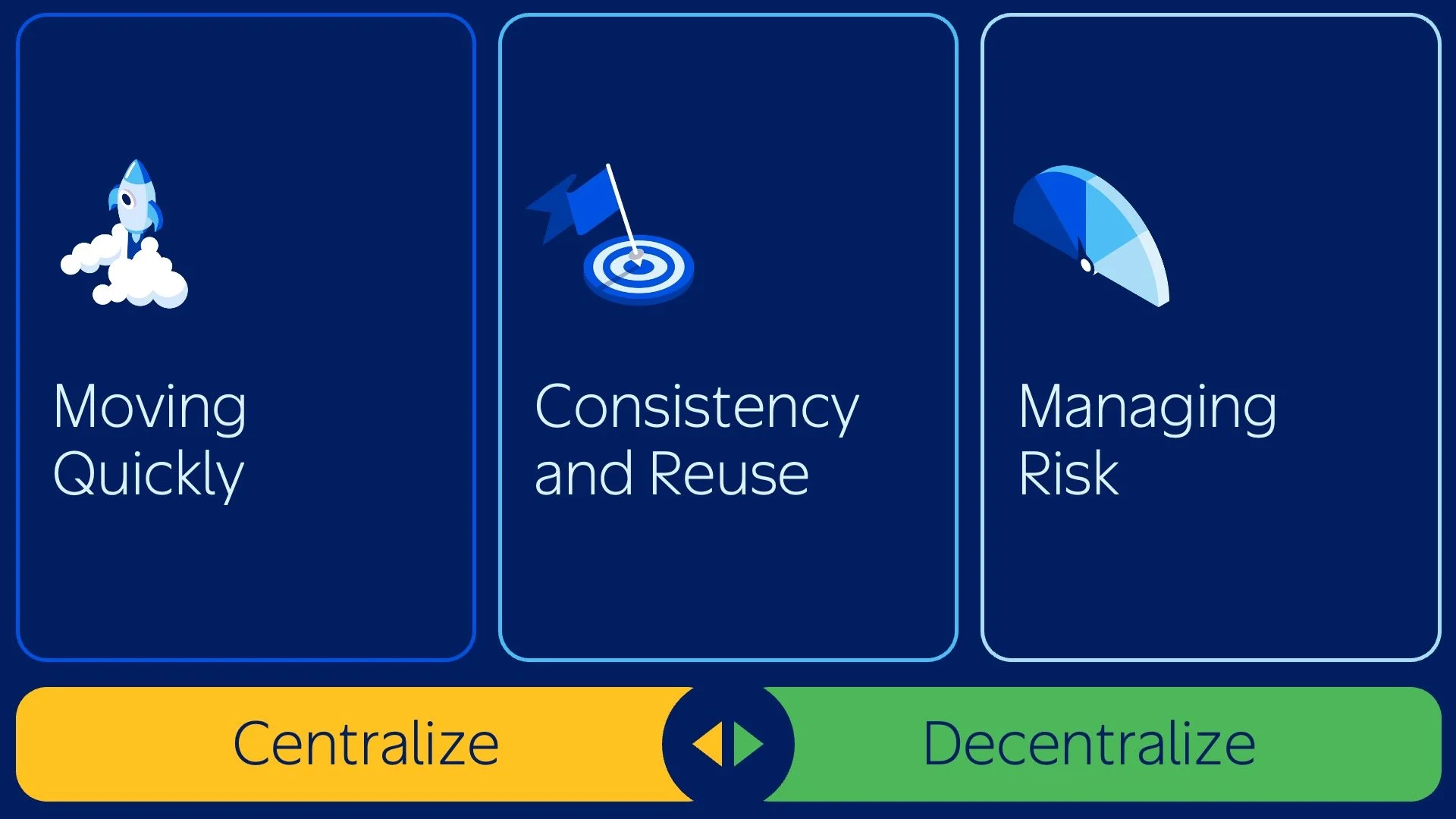 Moving Quickly

Consistency and Reuse

Managing Risk

Centralize

Decentralize